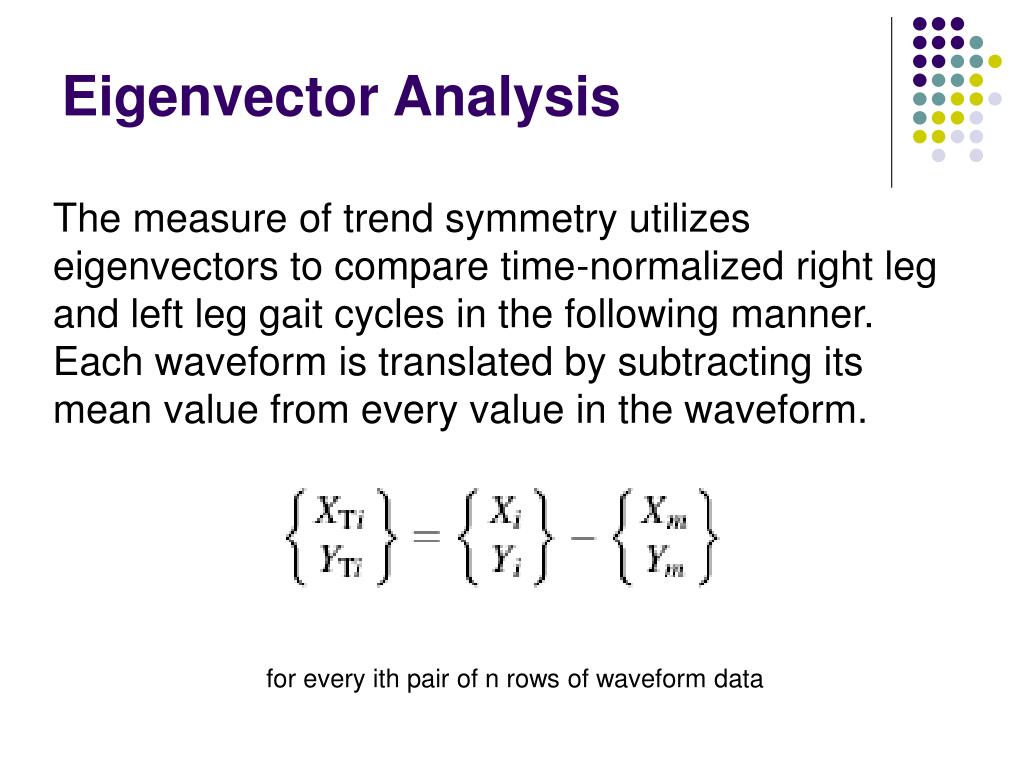 Eigenvector Analysis

The measure of trend symmetry utilizes eigenvectors to compare time-normalized right leg and left leg gait cycles in the following manner. Each waveform is translated by subtracting its mean value from every value in the waveform.

$\begin{Bmatrix} X_{Ti} \\ Y_{Ti} \end{Bmatrix} = \begin{Bmatrix} X_i \\ Y_i \end{Bmatrix} - \begin{Bmatrix} X_m \\ Y_m \end{Bmatrix}$

for every ith pair of n rows of waveform data